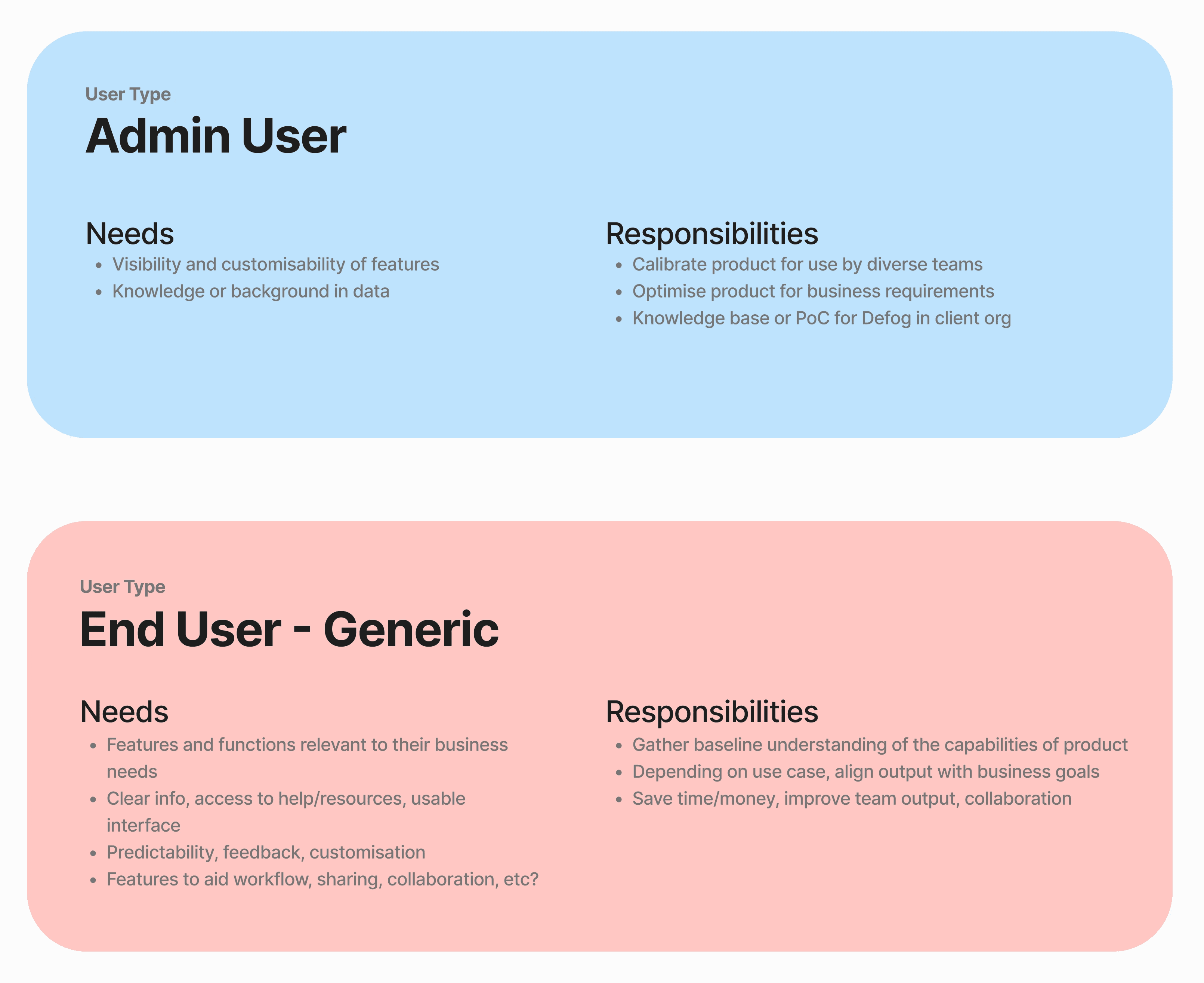 User Type
Admin User

Needs
• Visibility and customisability of features
• Knowledge or background in data

Responsibilities
• Calibrate product for use by diverse teams
• Optimise product for business requirements
• Knowledge base or PoC for Defog in client org

User Type
End User - Generic

Needs
• Features and functions relevant to their business needs
• Clear info, access to help/resources, usable interface
• Predictability, feedback, customisation
• Features to aid workflow, sharing, collaboration, etc?

Responsibilities
• Gather baseline understanding of the capabilities of product
• Depending on use case, align output with business goals
• Save time/money, improve team output, collaboration